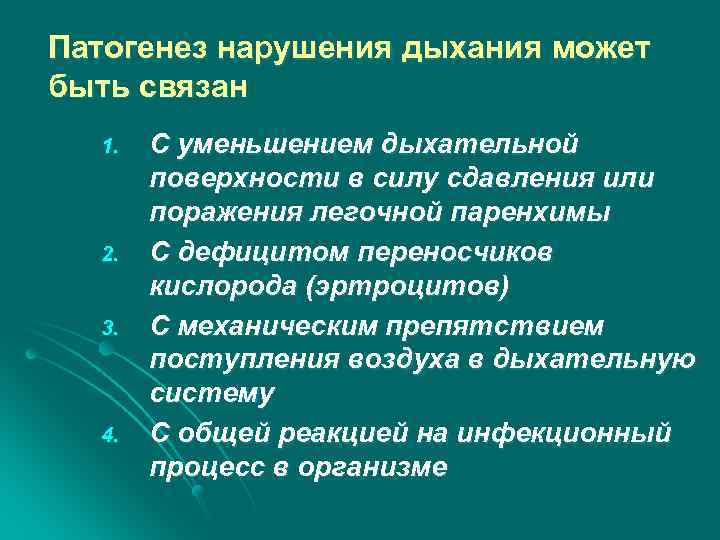 Патогенез нарушения дыхания может быть связан

1. С уменьшением дыхательной поверхности в силу сдавления или поражения легочной паренхимы
2. С дефицитом переносчиков кислорода (эртроцитов)
3. С механическим препятствием поступления воздуха в дыхательную систему
4. С общей реакцией на инфекционный процесс в организме